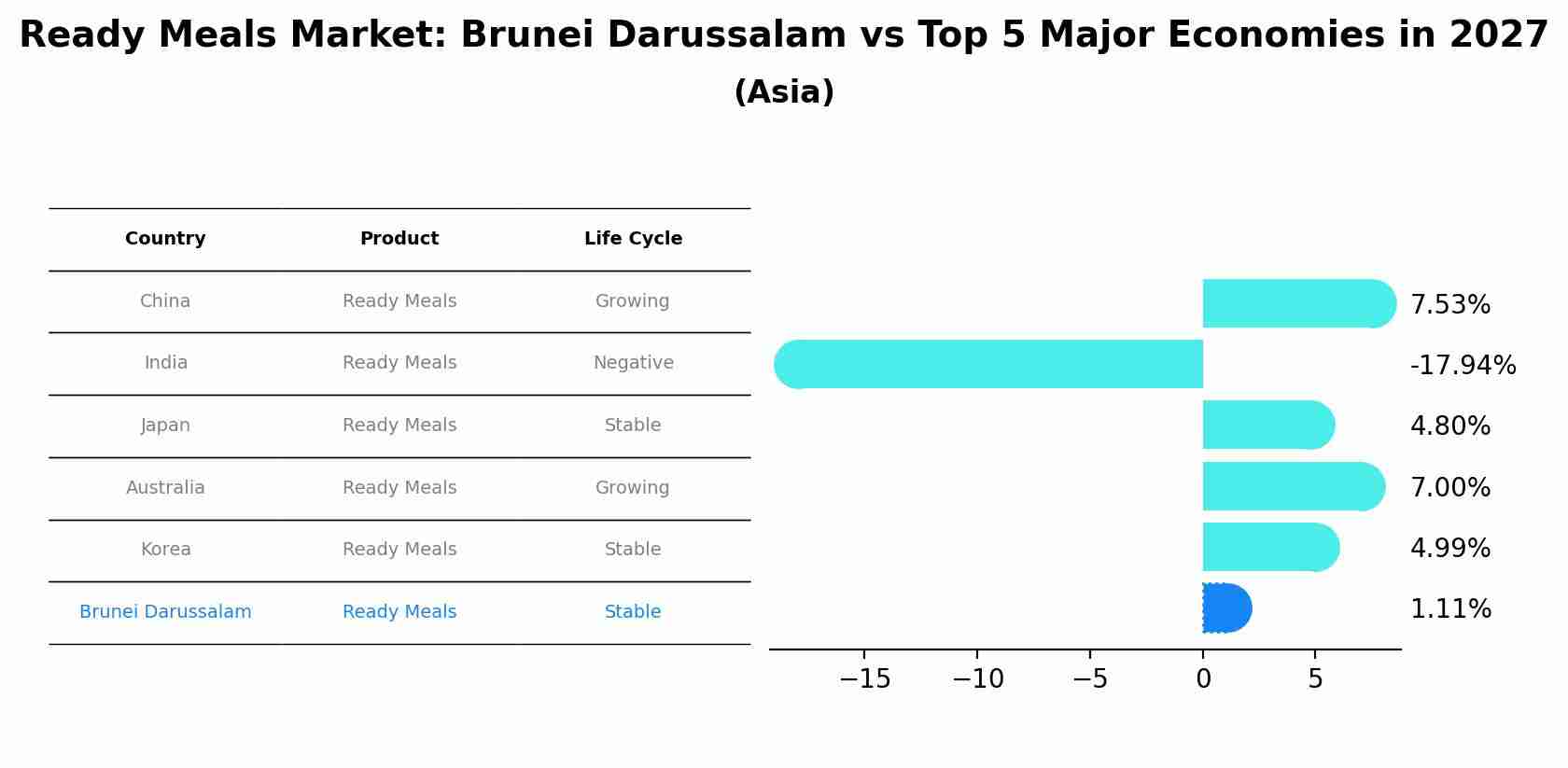 Ready Meals Market: Brunei Darussalam vs Top 5 Major Economies in 2027
(Asia)

| Country | Product | Life Cycle |
|---|---|---|
| China | Ready Meals | Growing |
| India | Ready Meals | Negative |
| Japan | Ready Meals | Stable |
| Australia | Ready Meals | Growing |
| Korea | Ready Meals | Stable |
| Brunei Darussalam | Ready Meals | Stable |

7.53%
-17.94%
4.80%
7.00%
4.99%
1.11%

−15 −10 −5 0 5